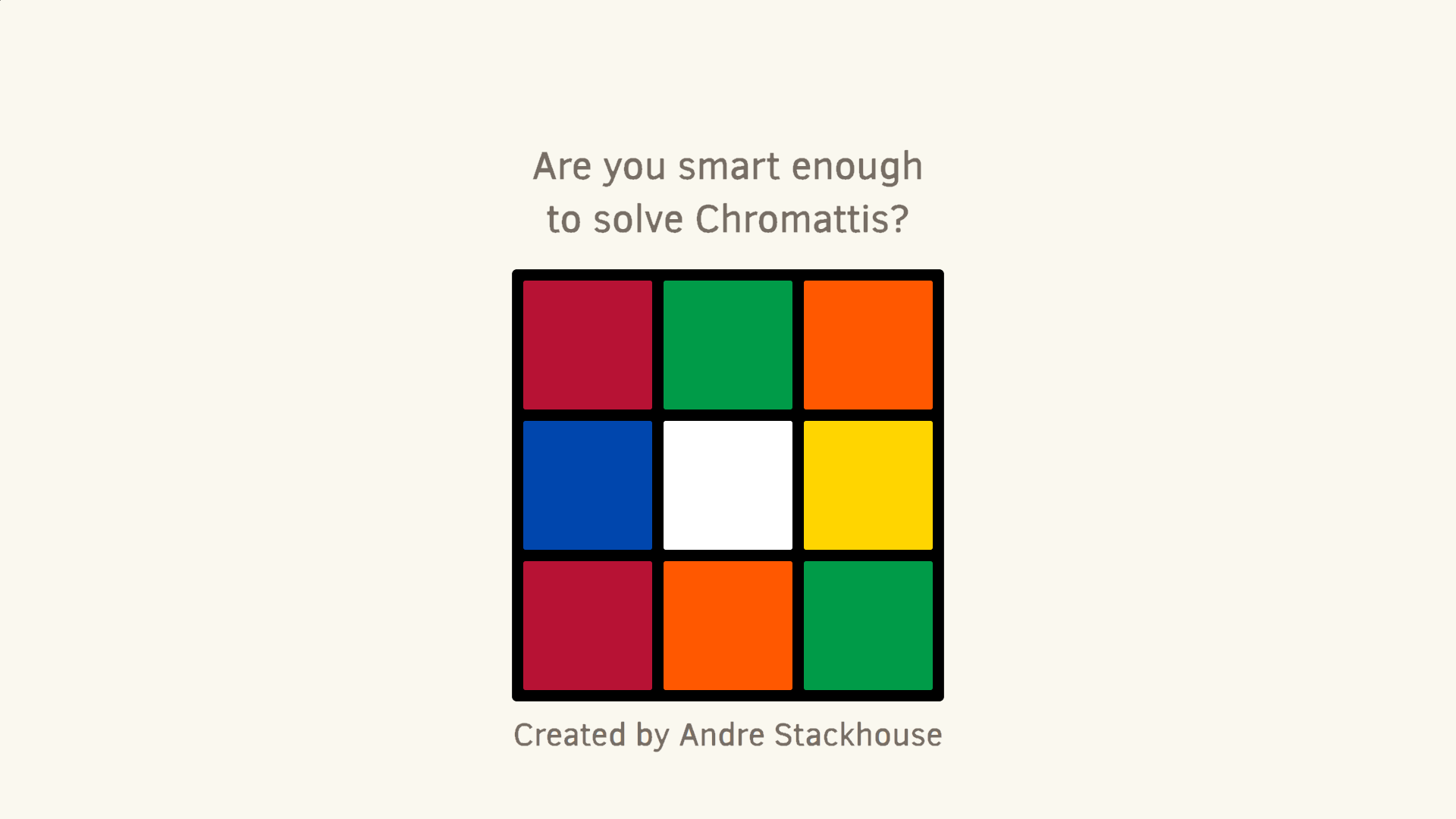 Are you smart enough to solve Chromattis?

Created by Andre Stackhouse